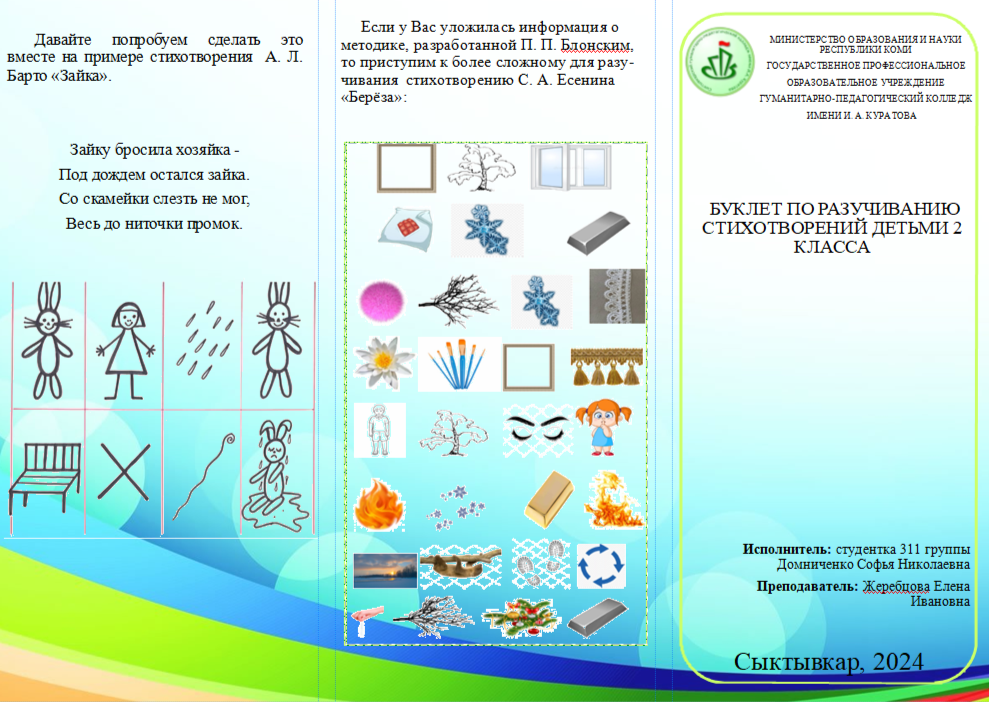 Давайте попробуем сделать это вместе на примере стихотворения А. Л. Барто «Зайка».

Зайку бросила хозяйка -
Под дождем остался зайка.
Со скамейки слезть не мог,
Весь до ниточки промок.

Если у Вас уложилась информация о методике, разработанной П. П. Блонским, то приступим к более сложному для разучивания стихотворению С. А. Есенина «Берёза»:

МИНИСТЕРСТВО ОБРАЗОВАНИЯ И НАУКИ РЕСПУБЛИКИ КОМИ
ГОСУДАРСТВЕННОЕ ПРОФЕССИОНАЛЬНОЕ ОБРАЗОВАТЕЛЬНОЕ УЧРЕЖДЕНИЕ
ГУМАНИТАРНО-ПЕДАГОГИЧЕСКИЙ КОЛЛЕДЖ ИМЕНИ И. А. КУРАТОВА

БУКЛЕТ ПО РАЗУЧИВАНИЮ СТИХОТВОРЕНИЙ ДЕТЬМИ 2 КЛАССА

Исполнитель: студентка 311 группы Домниченко Софья Николаевна

Преподаватель: Жеребцова Елена Ивановна

Сыктывкар, 2024